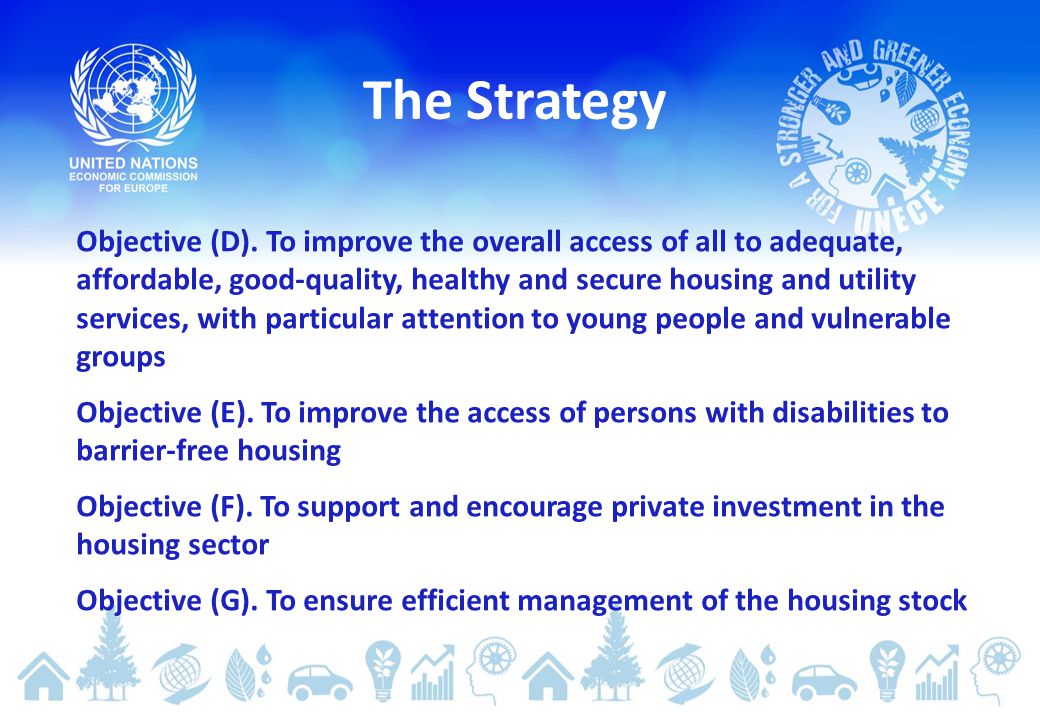 UNITED NATIONS
ECONOMIC COMMISSION
FOR EUROPE

The Strategy

FOR A STRONGER AND GREENER ECONOMY
UNECE

Objective (D). To improve the overall access of all to adequate, affordable, good-quality, healthy and secure housing and utility services, with particular attention to young people and vulnerable groups

Objective (E). To improve the access of persons with disabilities to barrier-free housing

Objective (F). To support and encourage private investment in the housing sector

Objective (G). To ensure efficient management of the housing stock